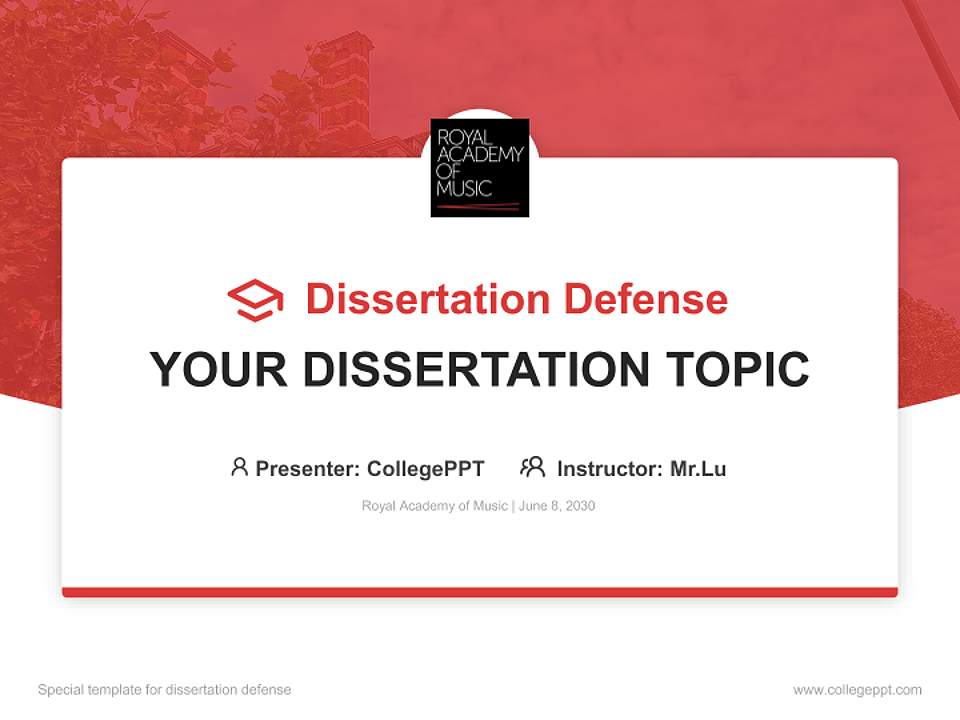 ROYAL ACADEMY OF MUSIC

Dissertation Defense

YOUR DISSERTATION TOPIC

Presenter: CollegePPT Instructor: Mr.Lu

Royal Academy of Music | June 8, 2030

Special template for dissertation defense

www.collegeppt.com